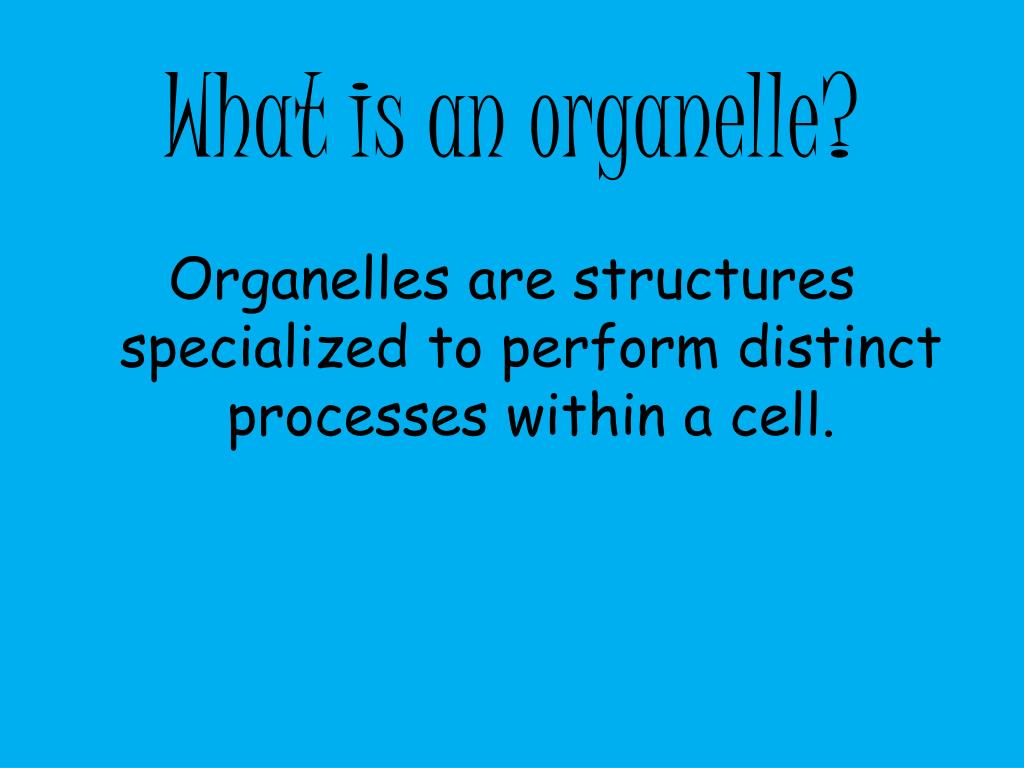 What is an organelle?

Organelles are structures specialized to perform distinct processes within a cell.